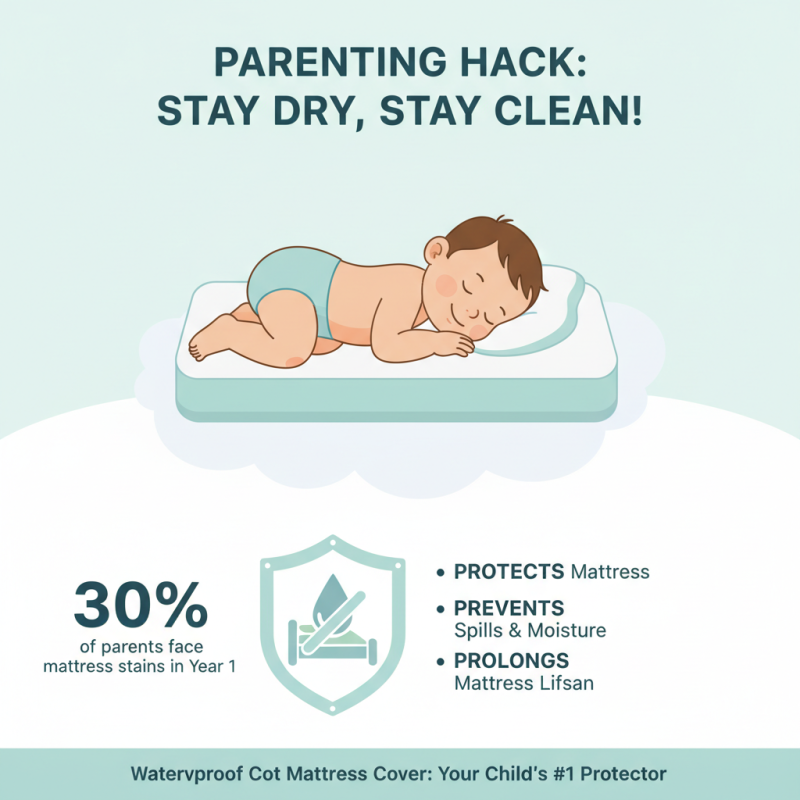 PARENTING HACK:
STAY DRY, STAY CLEAN!

30%
of parents face mattress stains in Year 1

• PROTECTS Mattress
• PREVENTS Spills & Moisture
• PROLONGS Mattress Lifsan

Watervproof Cot Mattress Cover: Your Child's #1 Protector